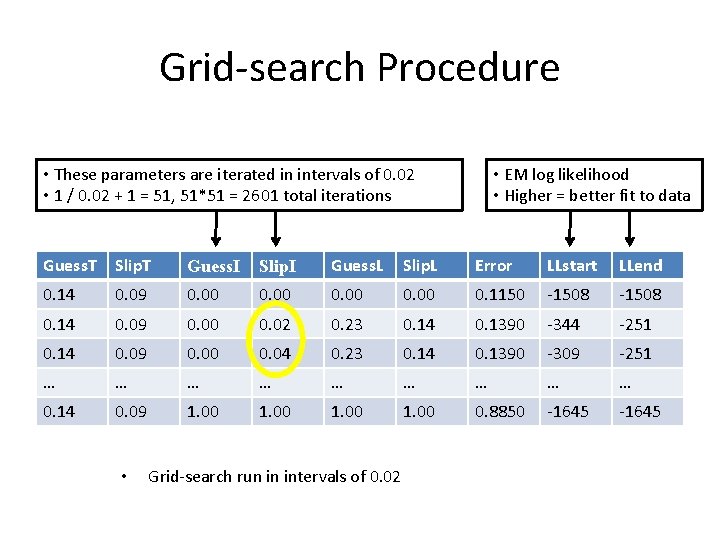 Grid-search Procedure

• These parameters are iterated in intervals of 0.02
• 1 / 0.02 + 1 = 51, 51*51 = 2601 total iterations

• EM log likelihood
• Higher = better fit to data

| GuessT | SlipT | GuessI | SlipI | GuessL | SlipL | Error | LLstart | LLend |
|---|---|---|---|---|---|---|---|---|
| 0.14 | 0.09 | 0.00 | 0.00 | 0.00 | 0.00 | 0.1150 | -1508 | -1508 |
| 0.14 | 0.09 | 0.00 | 0.02 | 0.23 | 0.14 | 0.1390 | -344 | -251 |
| 0.14 | 0.09 | 0.00 | 0.04 | 0.23 | 0.14 | 0.1390 | -309 | -251 |
| … | … | … | … | … | … | … | … | … |
| 0.14 | 0.09 | 1.00 | 1.00 | 1.00 | 1.00 | 0.8850 | -1645 | -1645 |

• Grid-search run in intervals of 0.02